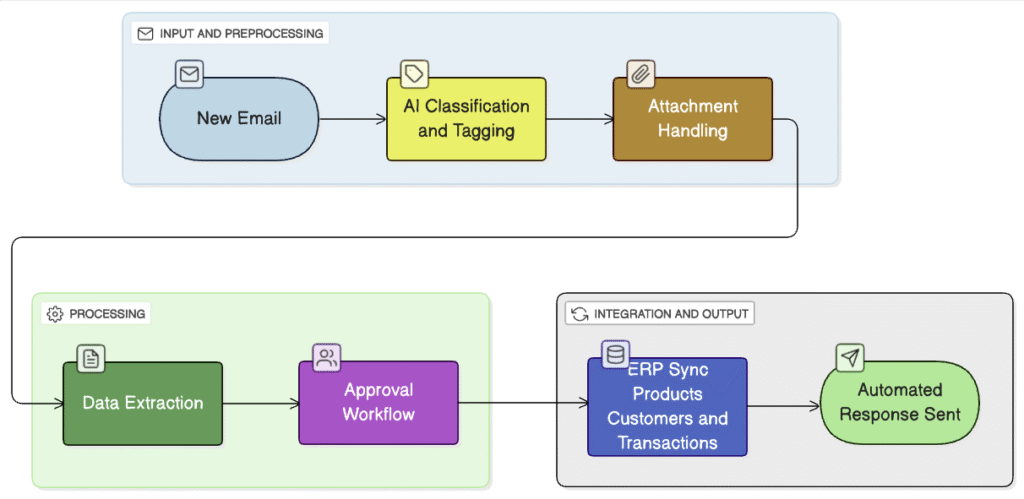 INPUT AND PREPROCESSING

New Email

AI Classification and Tagging

Attachment Handling

PROCESSING

Data Extraction

Approval Workflow

INTEGRATION AND OUTPUT

ERP Sync Products Customers and Transactions

Automated Response Sent